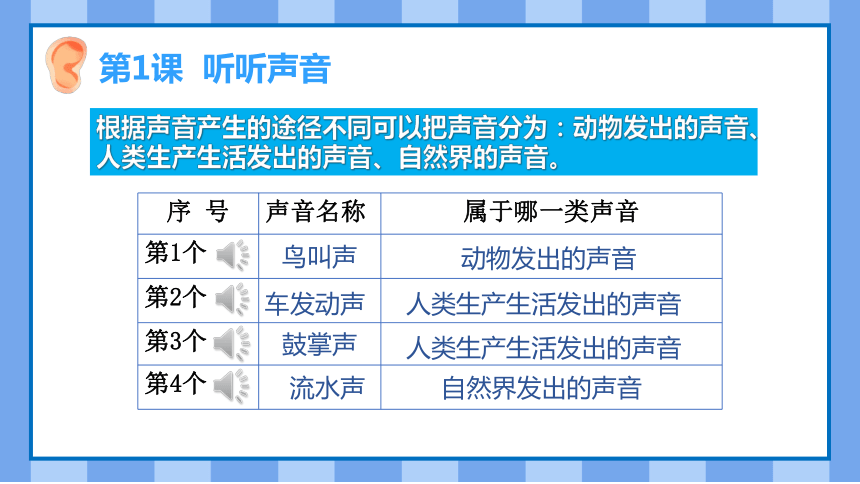 第1课 听听声音

根据声音产生的途径不同可以把声音分为：动物发出的声音、人类生产生活发出的声音、自然界的声音。

| 序 号 | 声音名称 | 属于哪一类声音 |
|---|---|---|
| 第1个 | 鸟叫声 | 动物发出的声音 |
| 第2个 | 车发动声 | 人类生产生活发出的声音 |
| 第3个 | 鼓掌声 | 人类生产生活发出的声音 |
| 第4个 | 流水声 | 自然界发出的声音 |